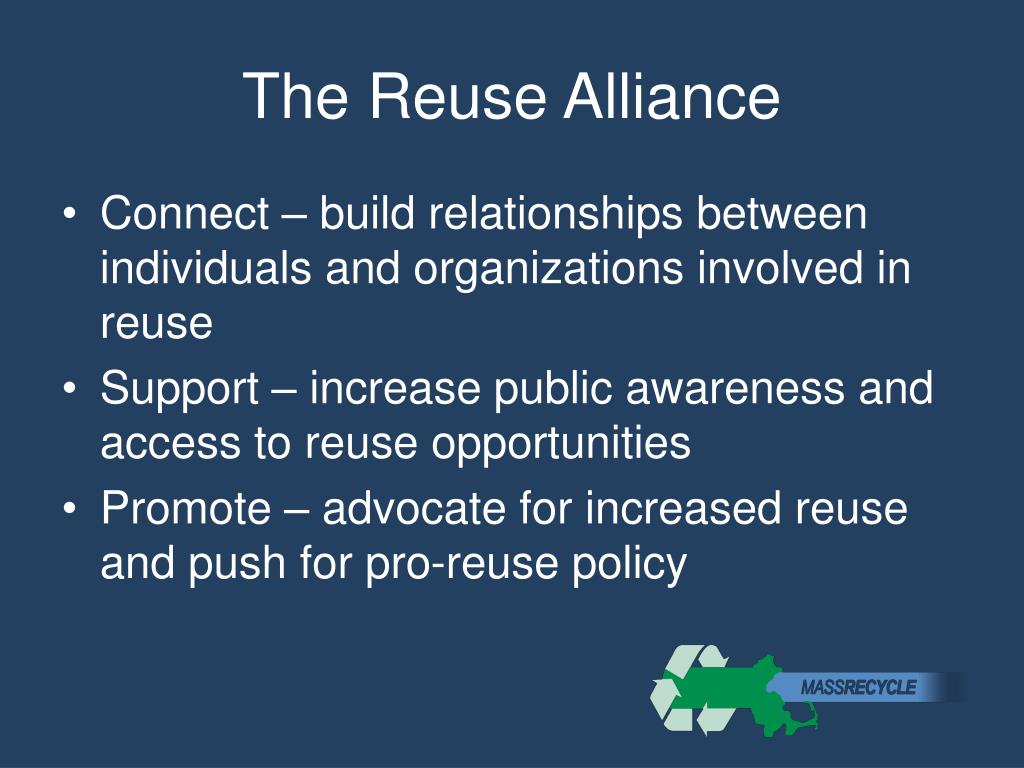 The Reuse Alliance

• Connect – build relationships between individuals and organizations involved in reuse
• Support – increase public awareness and access to reuse opportunities
• Promote – advocate for increased reuse and push for pro-reuse policy

MASSRECYCLE